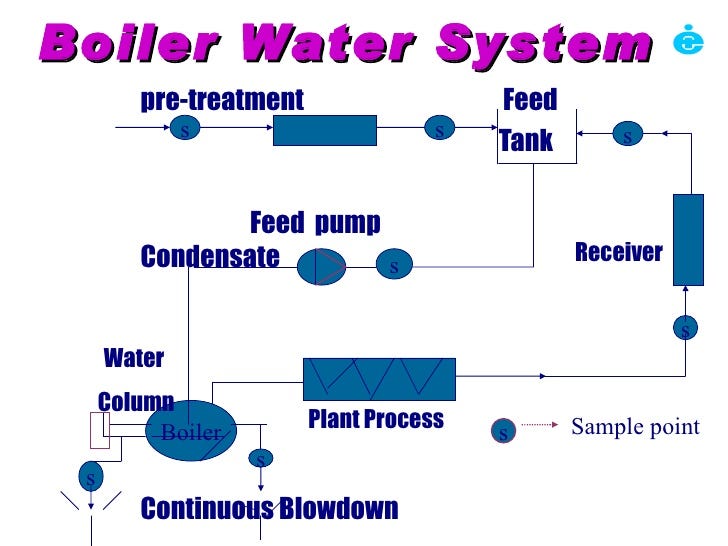 Boiler Water System

pre-treatment

S

S

Feed Tank

S

Feed pump

Condensate

S

Receiver

S

Water Column

Boiler

Plant Process

S Sample point

S

S

Continuous Blowdown